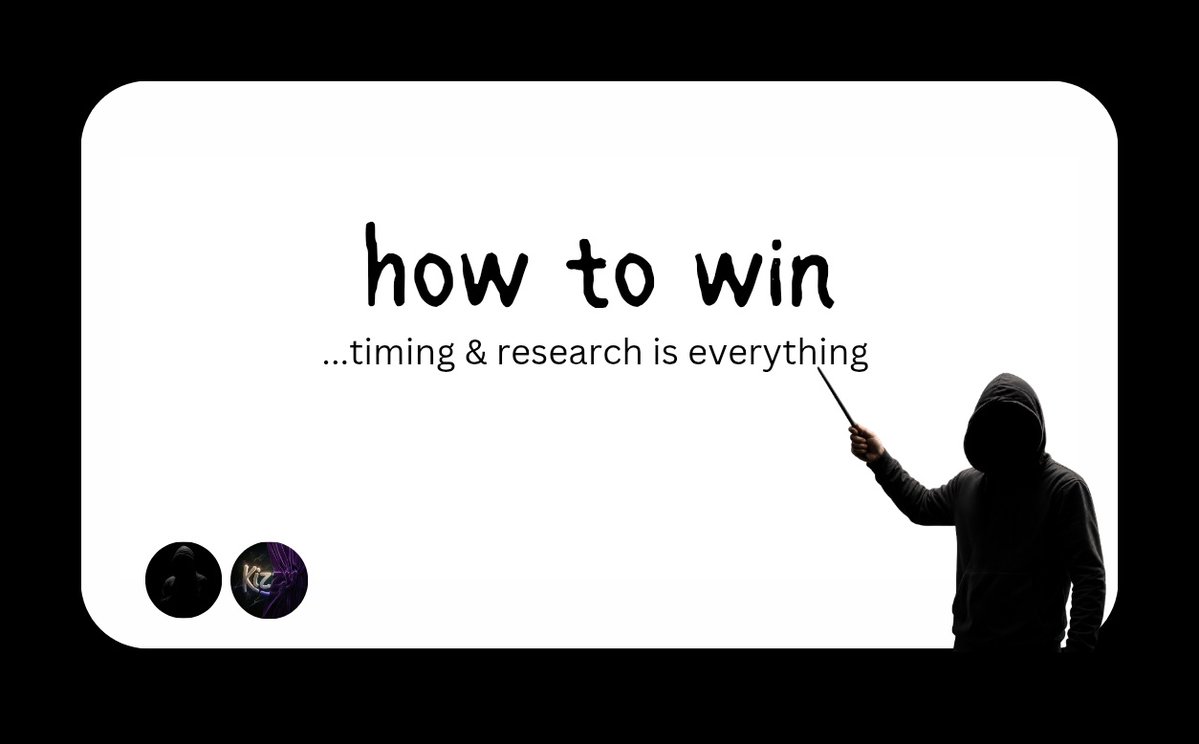 how to win

...timing & research is everything

Kiz